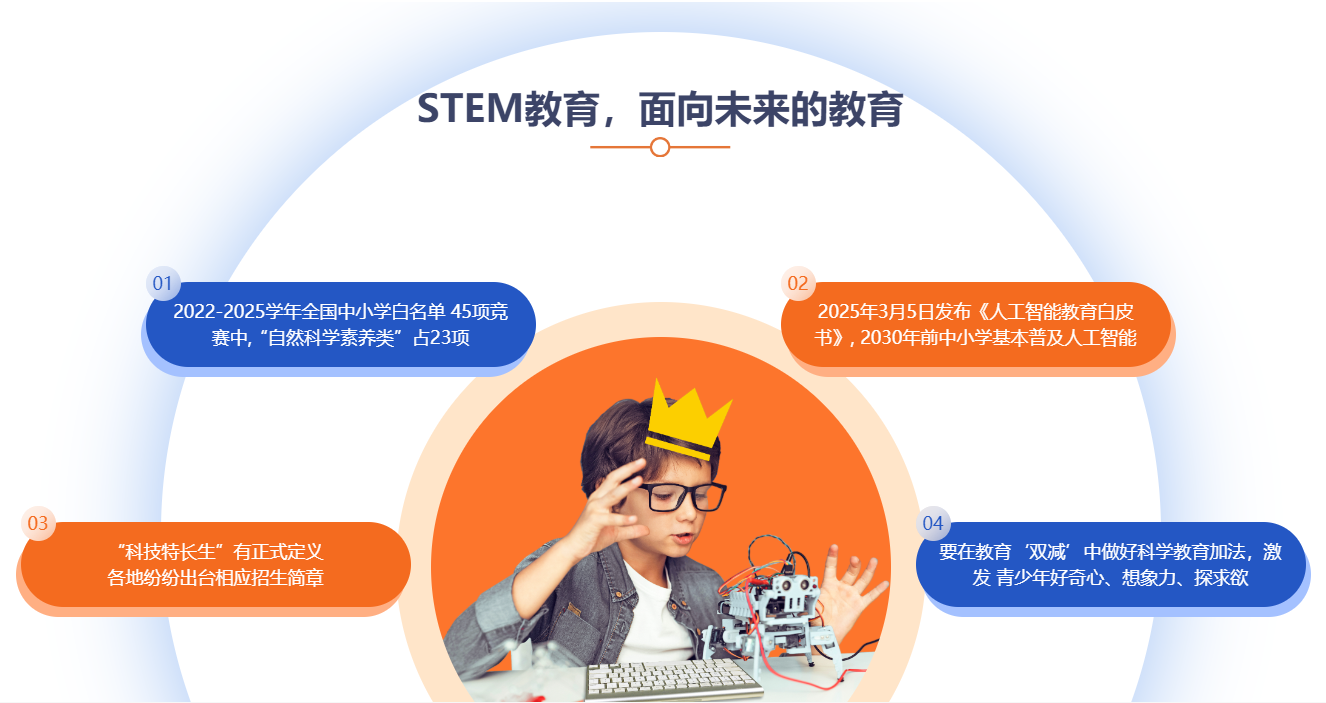 STEM教育，面向未来的教育

01
2022-2025学年全国中小学白名单 45项竞赛中,“自然科学素养类”占23项

02
2025年3月5日发布《人工智能教育白皮书》, 2030年前中小学基本普及人工智能

03
“科技特长生”有正式定义
各地纷纷出台相应招生简章

04
要在教育‘双减’中做好科学教育加法，激发 青少年好奇心、想象力、探求欲